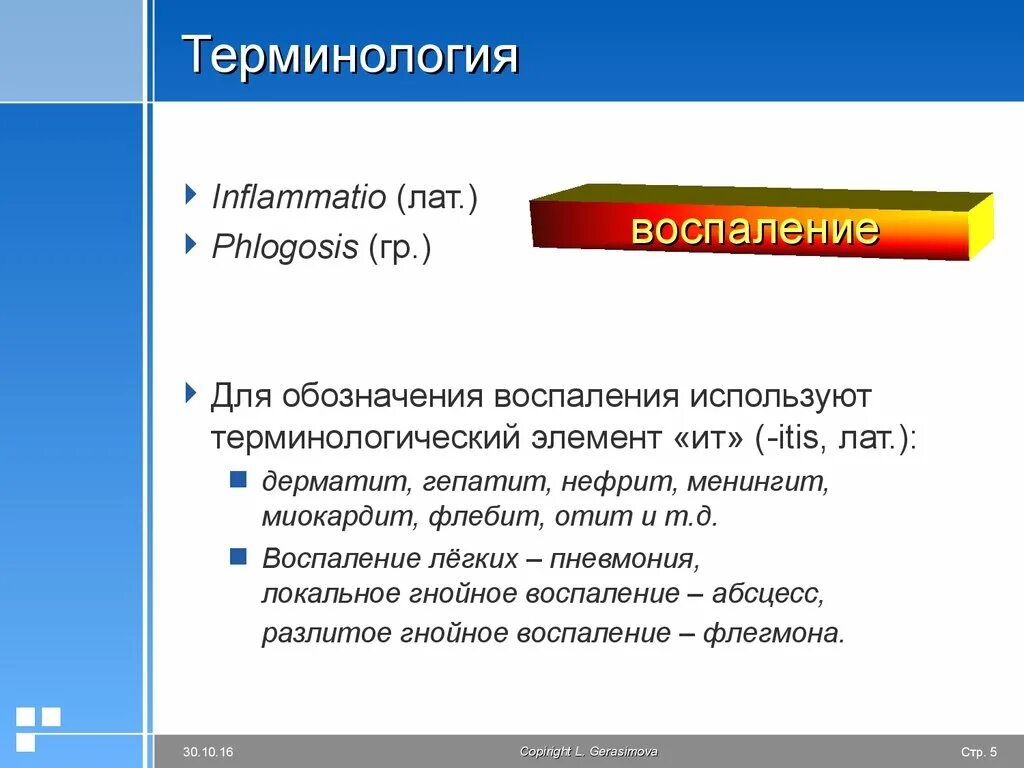 Терминология

Inflammatio (лат.)
Phlogosis (гр.)

воспаление

Для обозначения воспаления используют терминологический элемент «ит» (-itis, лат.):

дерматит, гепатит, нефрит, менингит, миокардит, флебит, отит и т.д.

Воспаление лёгких – пневмония, локальное гнойное воспаление – абсцесс, разлитое гнойное воспаление – флегмона.

30.10.16

Copiright L. Gerasimova

Стр. 5